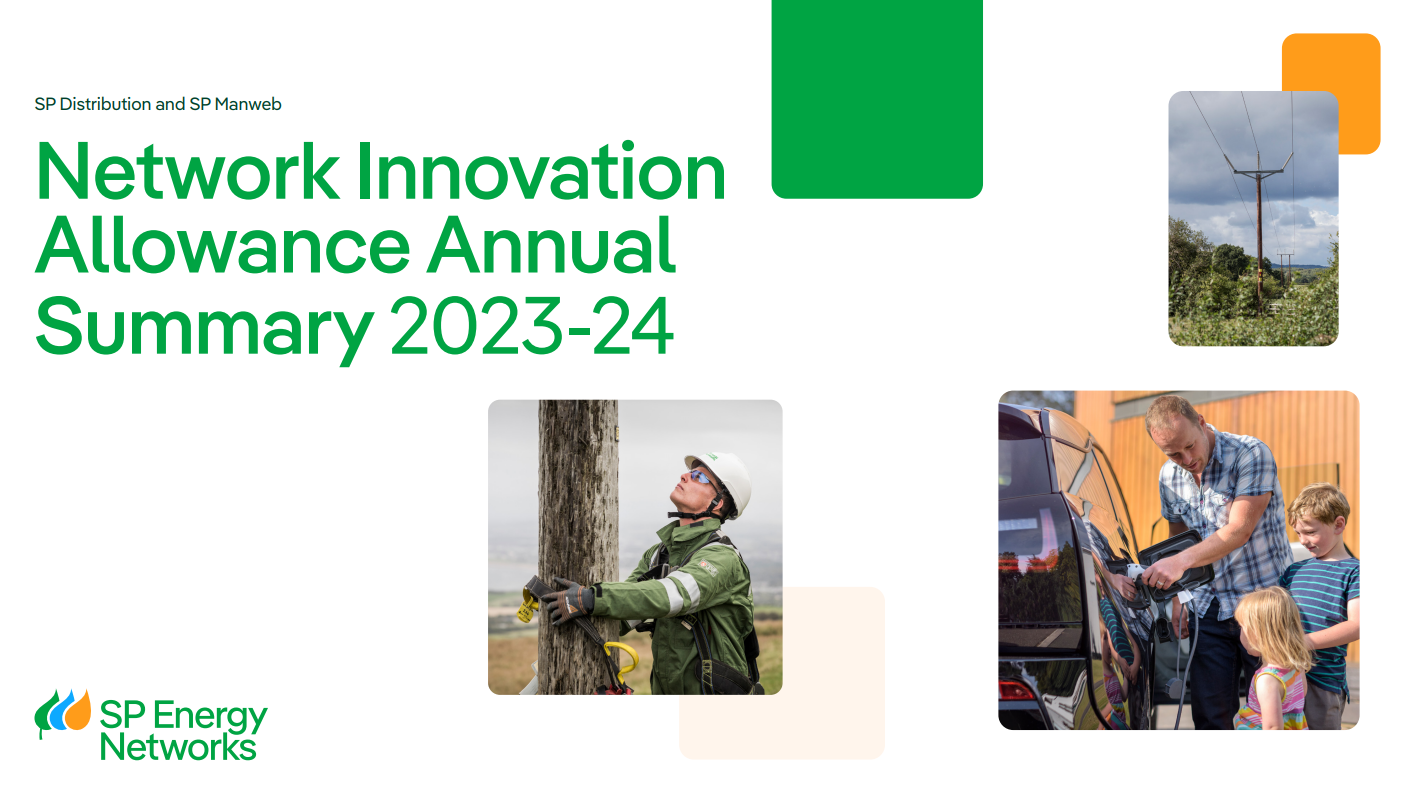 SP Distribution and SP Manweb

Network Innovation Allowance Annual Summary 2023-24

SP Energy Networks